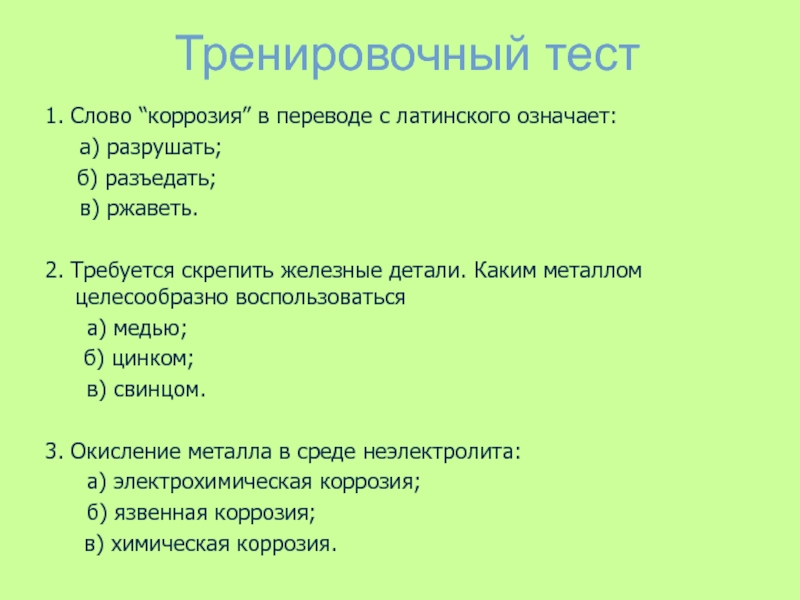 Тренировочный тест

1. Слово “коррозия” в переводе с латинского означает:

а) разрушать;

б) разъедать;

в) ржаветь.

2. Требуется скрепить железные детали. Каким металлом целесообразно воспользоваться

а) медью;

б) цинком;

в) свинцом.

3. Окисление металла в среде неэлектролита:

а) электрохимическая коррозия;

б) язвенная коррозия;

в) химическая коррозия.